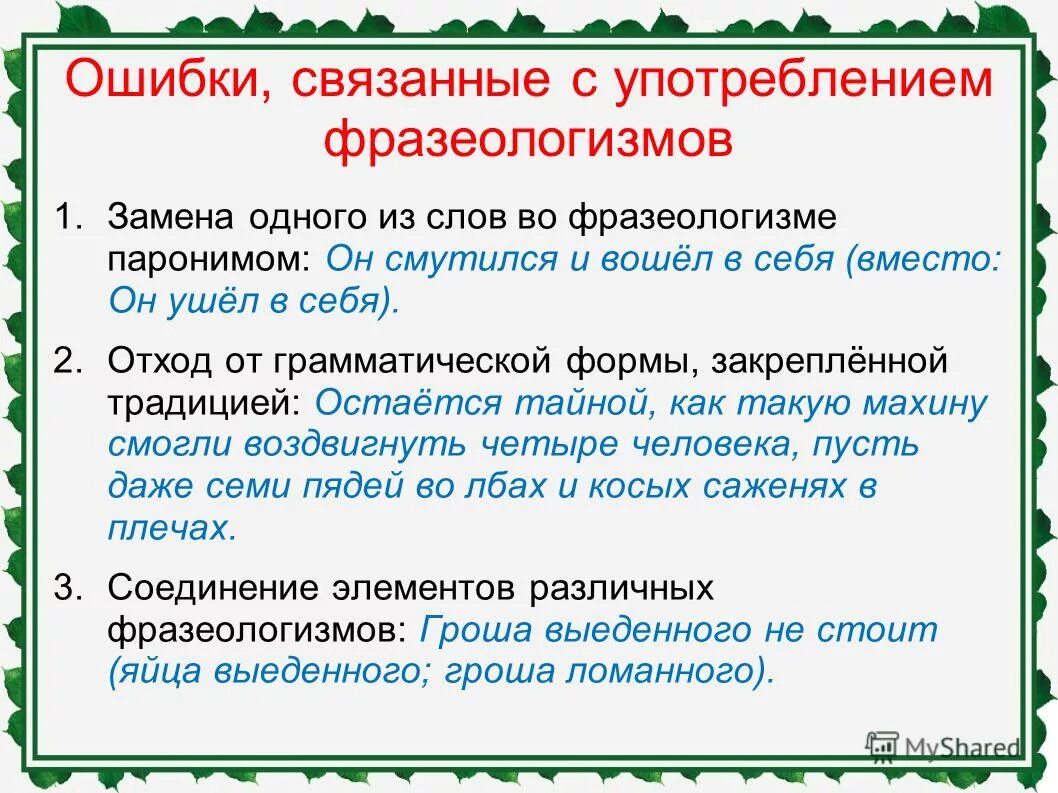 Ошибки, связанные с употреблением фразеологизмов

1. Замена одного из слов во фразеологизме паронимом: Он смутился и вошёл в себя (вместо: Он ушёл в себя).

2. Отход от грамматической формы, закреплённой традицией: Остаётся тайной, как такую махину смогли воздвигнуть четыре человека, пусть даже семи пядей во лбах и косых саженях в плечах.

3. Соединение элементов различных фразеологизмов: Гроша выеденного не стоит (яйца выеденного; гроша ломанного).

MyShared